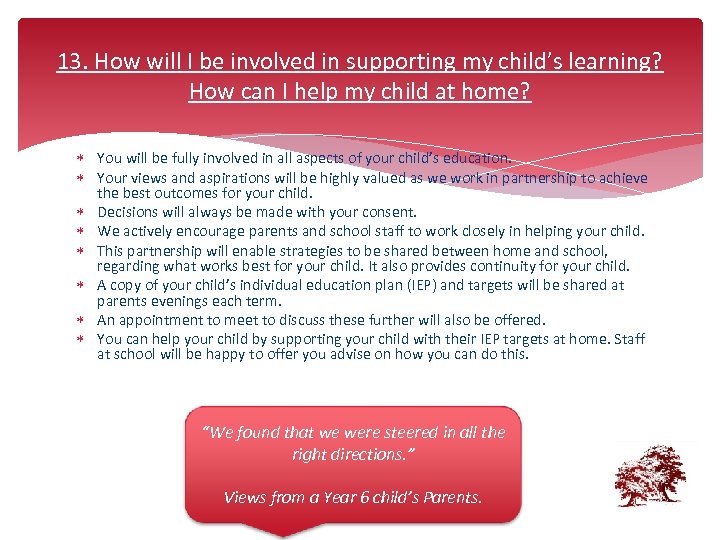 13. How will I be involved in supporting my child's learning? How can I help my child at home?

* You will be fully involved in all aspects of your child's education.
* Your views and aspirations will be highly valued as we work in partnership to achieve the best outcomes for your child.
* Decisions will always be made with your consent.
* We actively encourage parents and school staff to work closely in helping your child.
* This partnership will enable strategies to be shared between home and school, regarding what works best for your child. It also provides continuity for your child.
* A copy of your child's individual education plan (IEP) and targets will be shared at parents evenings each term.
* An appointment to meet to discuss these further will also be offered.
* You can help your child by supporting your child with their IEP targets at home. Staff at school will be happy to offer you advise on how you can do this.

"We found that we were steered in all the right directions."

Views from a Year 6 child's Parents.